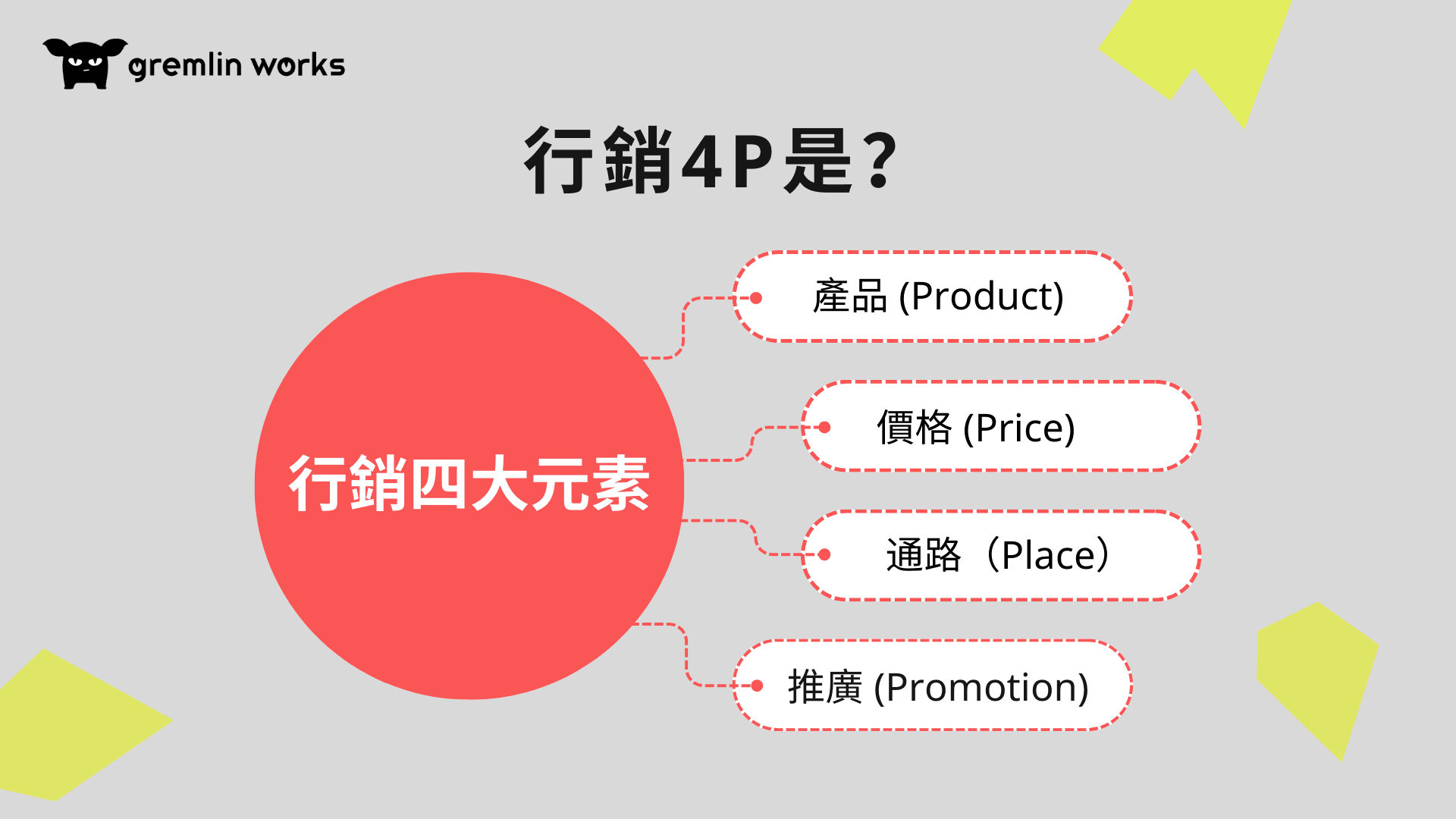 gremlin works

行銷4P是？

行銷四大元素

產品 (Product)

價格 (Price)

通路（Place）

推廣 (Promotion)